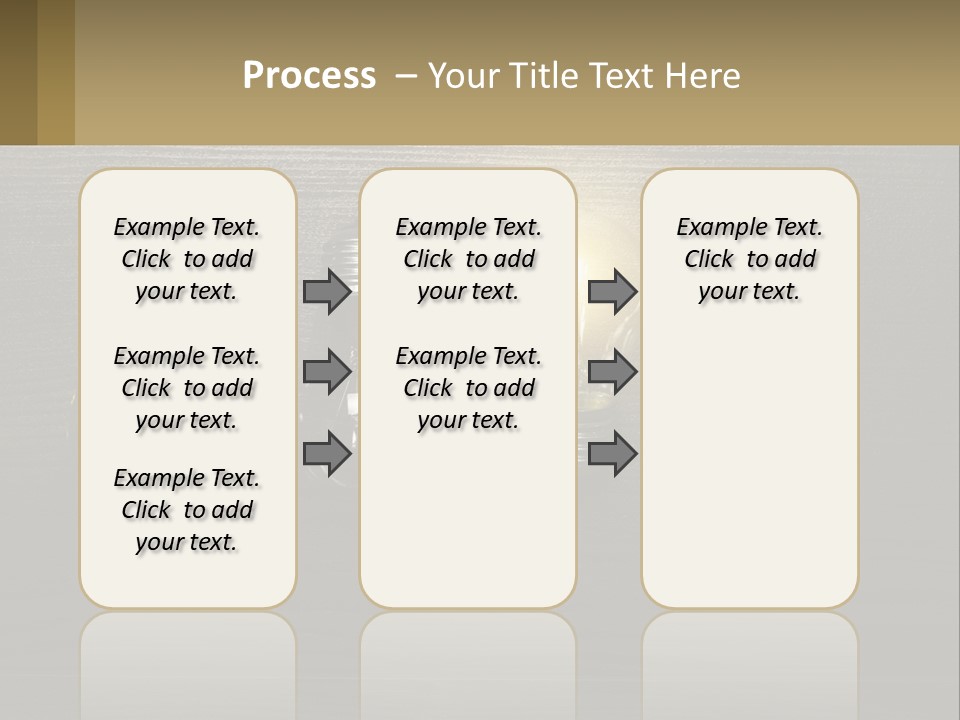 Process – Your Title Text Here

Example Text. Click to add your text.

Example Text. Click to add your text.

Example Text. Click to add your text.

Example Text. Click to add your text.

Example Text. Click to add your text.

Example Text. Click to add your text.